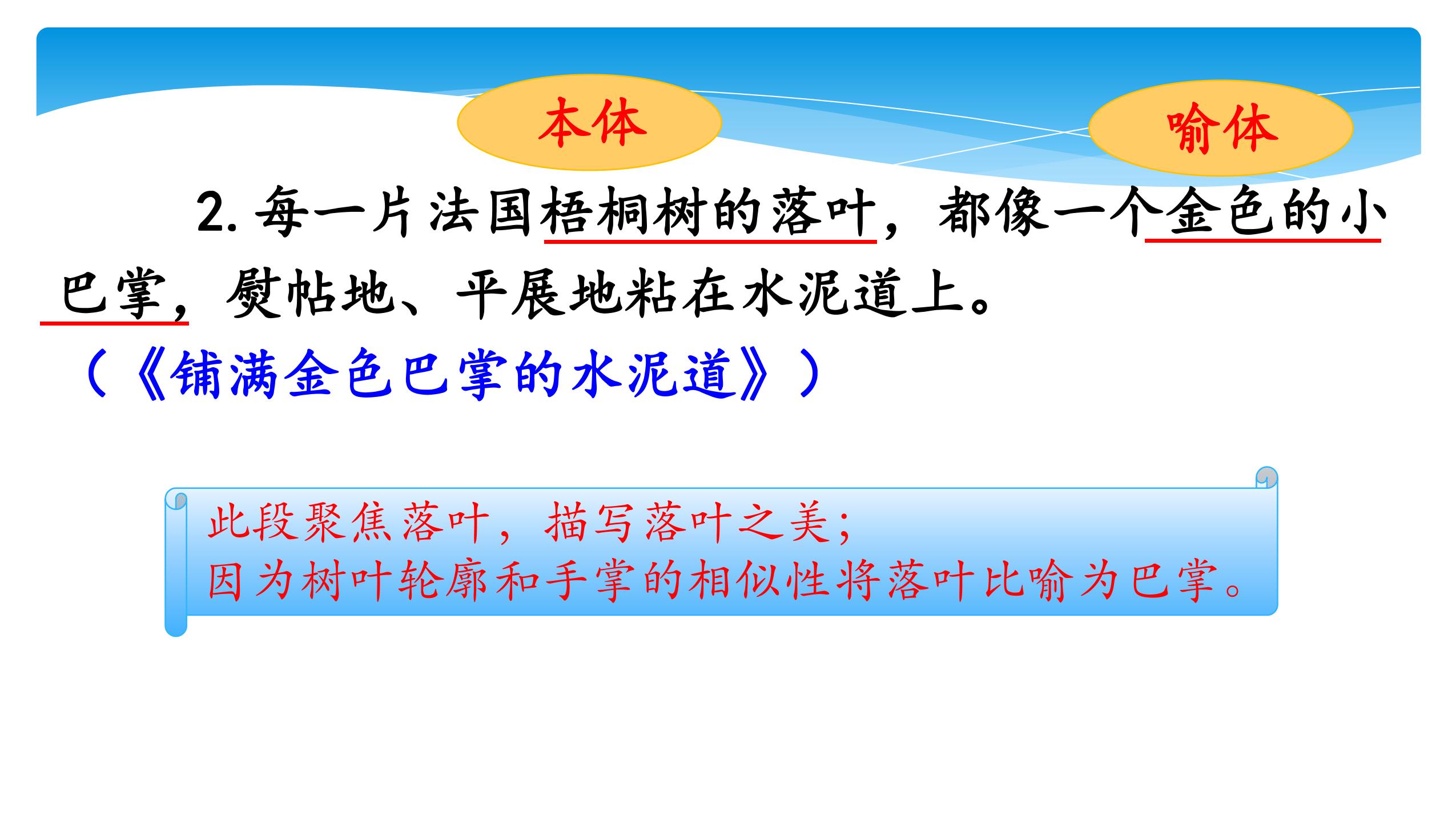 本体

喻体

2. 每一片法国梧桐树的落叶，都像一个金色的小巴掌，熨帖地、平展地粘在水泥道上。

（《铺满金色巴掌的水泥道》）

此段聚焦落叶，描写落叶之美；
因为树叶轮廓和手掌的相似性将落叶比喻为巴掌。